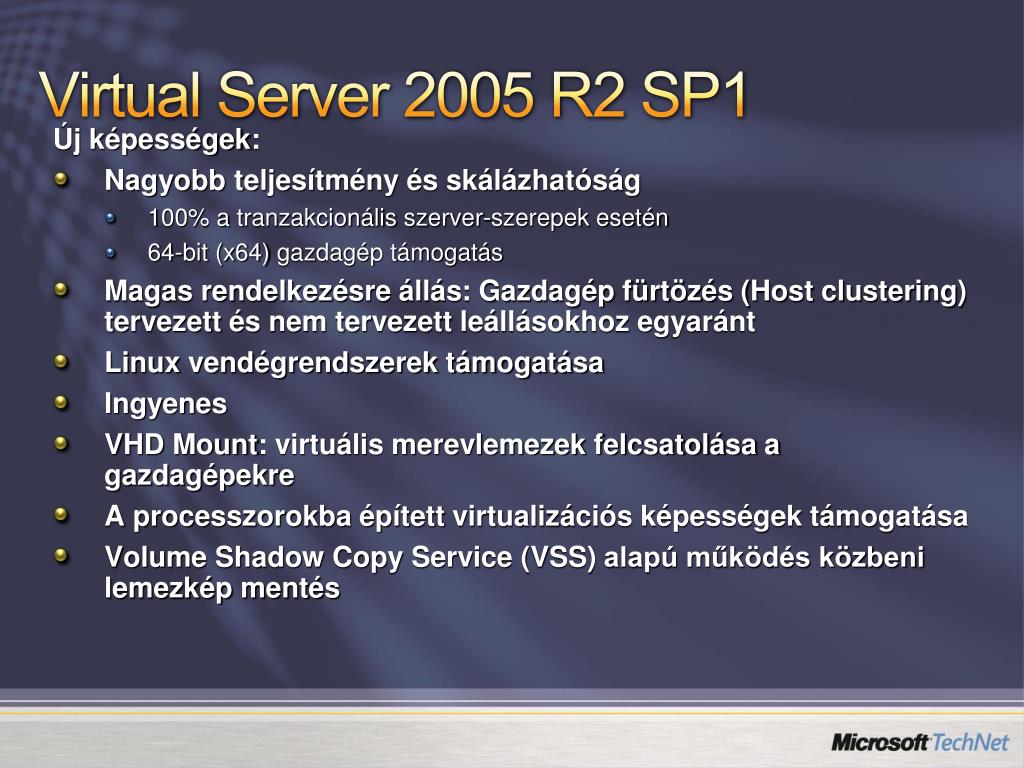 Virtual Server 2005 R2 SP1

Új képességek:

Nagyobb teljesítmény és skálázhatóság

100% a tranzakcionális szerver-szerepek esetén

64-bit (x64) gazdagép támogatás

Magas rendelkezésre állás: Gazdagép fürtözés (Host clustering) tervezett és nem tervezett leállásokhoz egyaránt

Linux vendégrendszerek támogatása

Ingyenes

VHD Mount: virtuális merevlemezek felcsatolása a gazdagépekre

A processzorokba épített virtualizációs képességek támogatása

Volume Shadow Copy Service (VSS) alapú működés közbeni lemezkép mentés

Microsoft TechNet